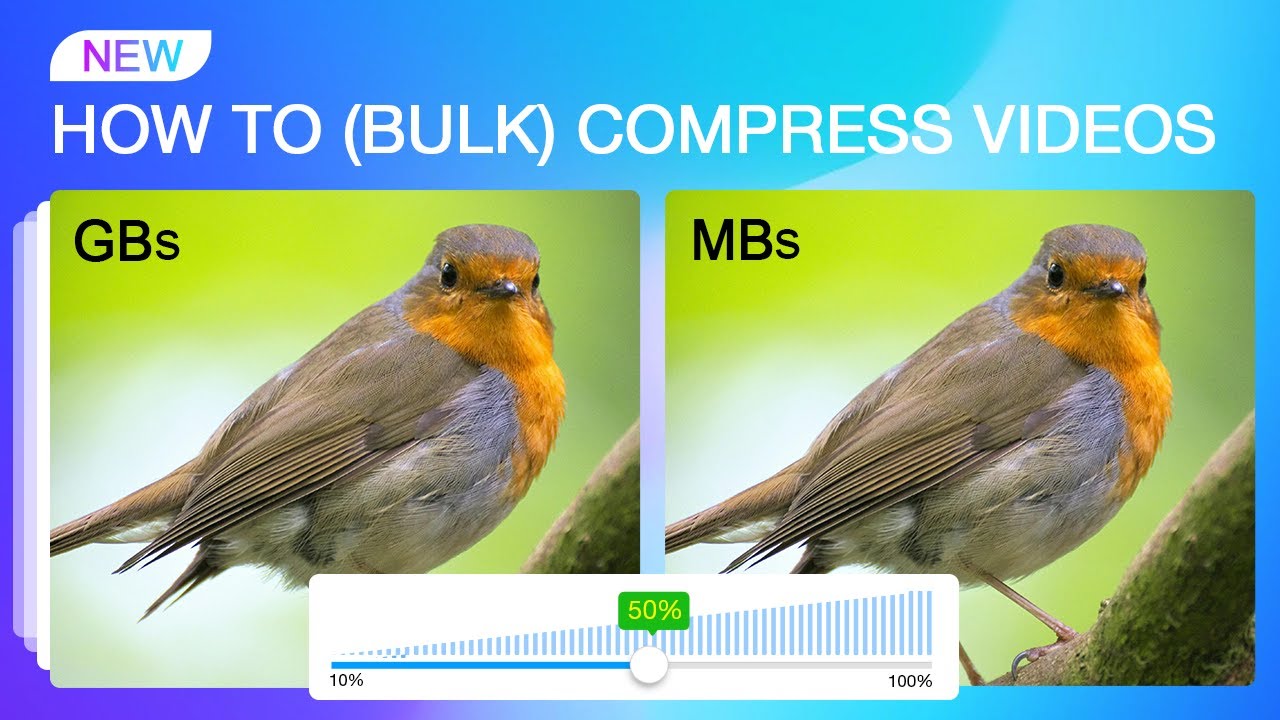 NEW
HOW TO (BULK) COMPRESS VIDEOS

GBs

MBs

50%
10%
100%